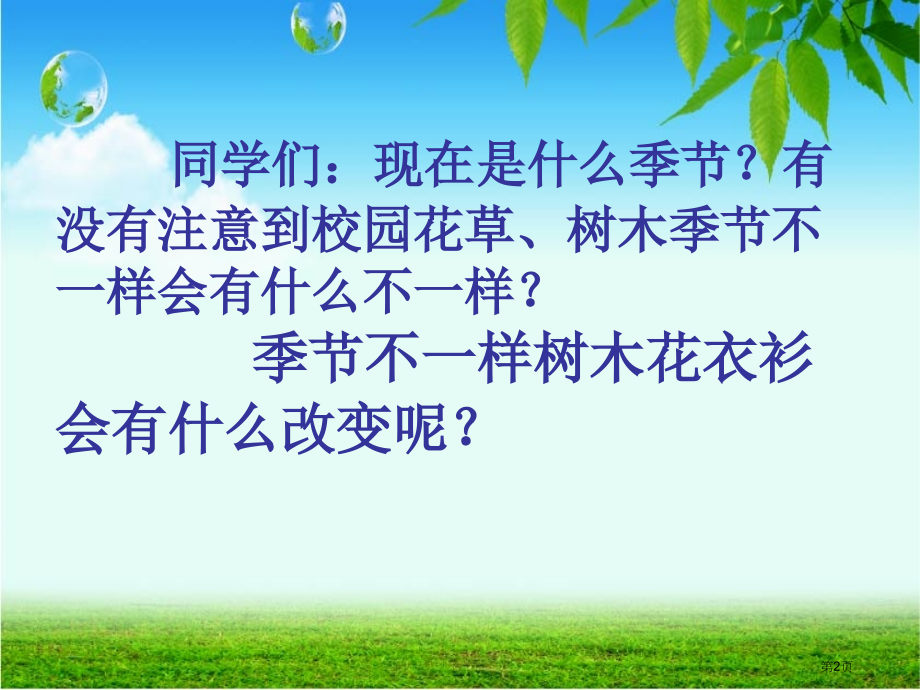 同学们：现在是什么季节？有没有注意到校园花草、树木季节不一样会有什么不一样？

季节不一样树木花衣衫会有什么改变呢？

第2页